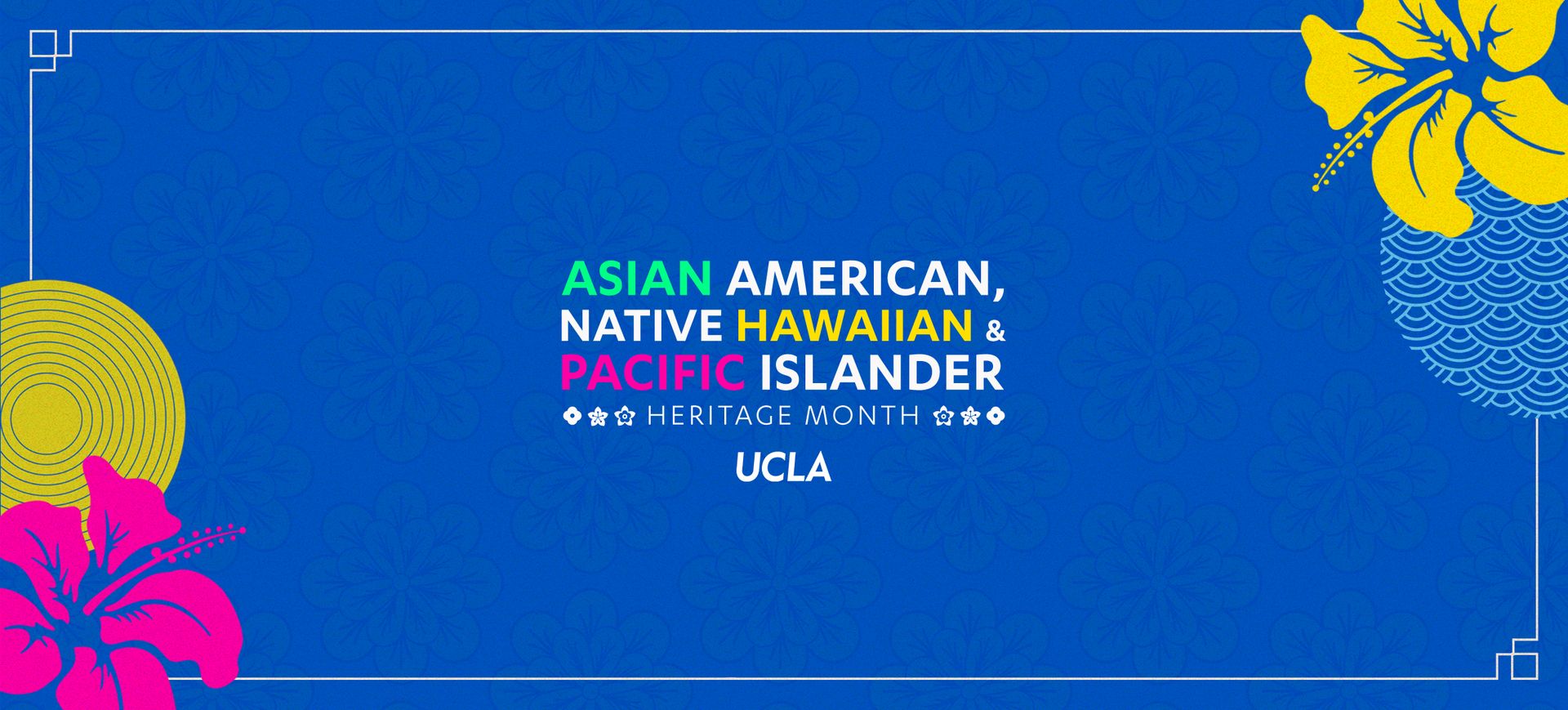 ASIAN AMERICAN, NATIVE HAWAIIAN & PACIFIC ISLANDER

HERITAGE MONTH

UCLA